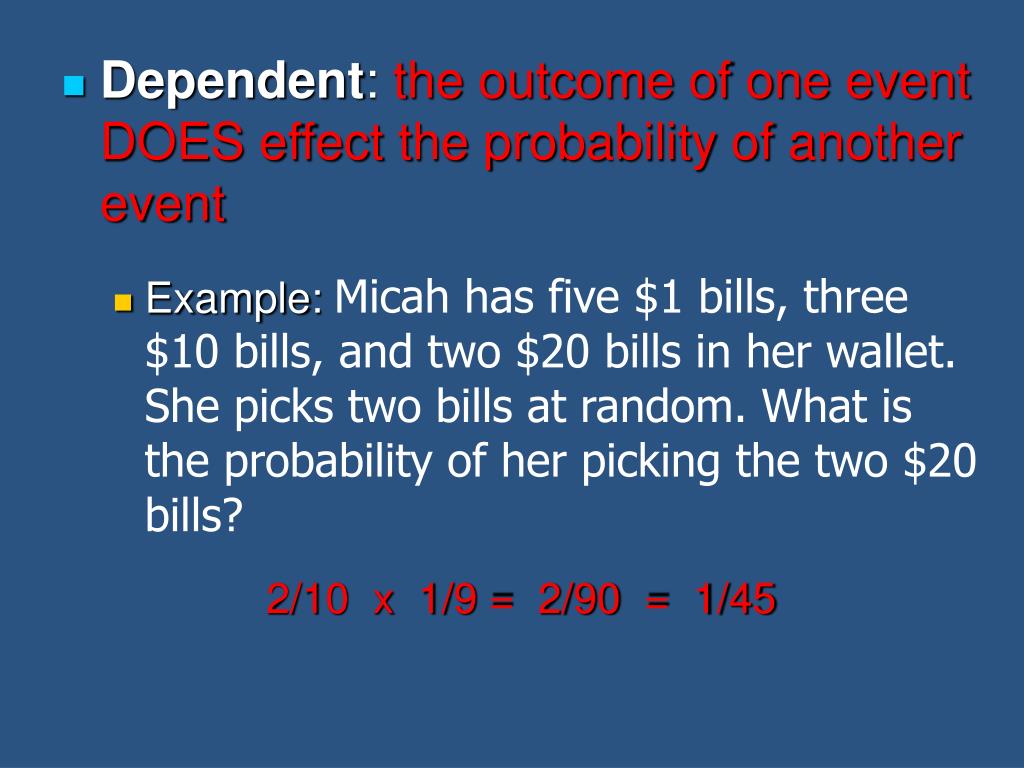 Dependent: the outcome of one event DOES effect the probability of another event

Example: Micah has five \$1 bills, three \$10 bills, and two \$20 bills in her wallet. She picks two bills at random. What is the probability of her picking the two \$20 bills?

2/10 x 1/9 = 2/90 = 1/45